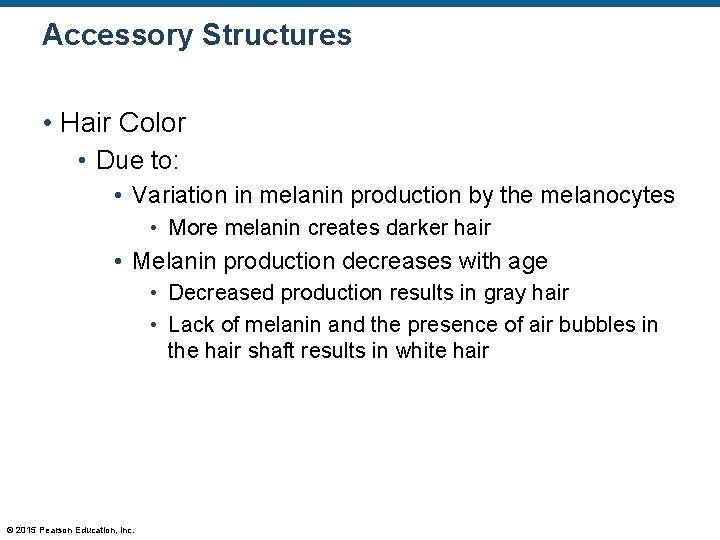 Accessory Structures

• Hair Color
• Due to:
• Variation in melanin production by the melanocytes
• More melanin creates darker hair
• Melanin production decreases with age
• Decreased production results in gray hair
• Lack of melanin and the presence of air bubbles in the hair shaft results in white hair

© 2015 Pearson Education, Inc.